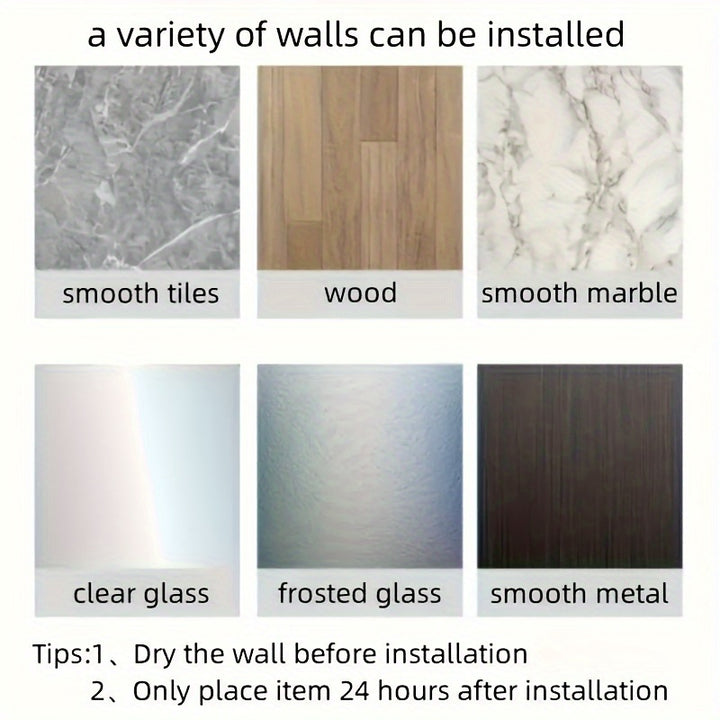 a variety of walls can be installed

smooth tiles

wood

smooth marble

clear glass

frosted glass

smooth metal

Tips:1、Dry the wall before installation
2、Only place item 24 hours after installation